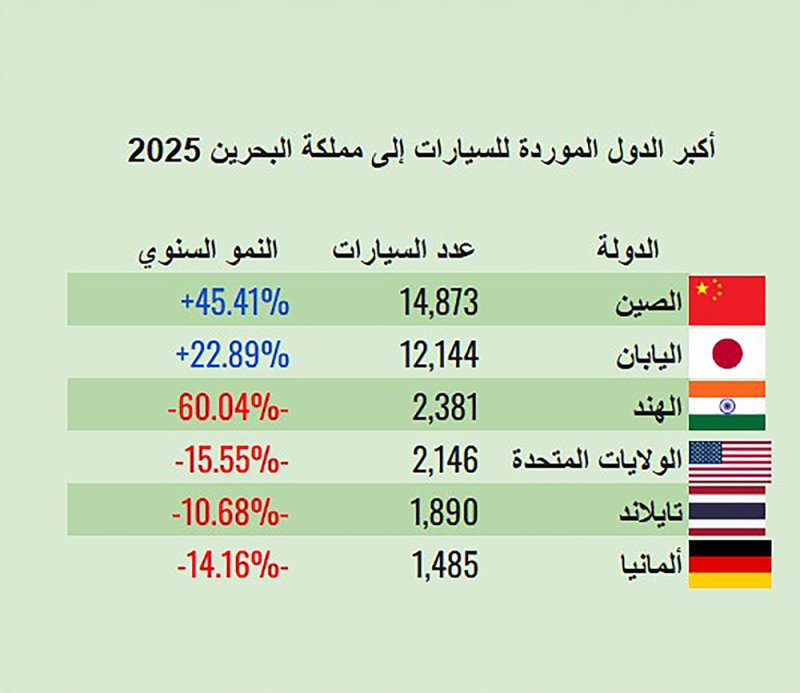 أكبر الدول الموردة للسيارات إلى مملكة البحرين 2025

| الدولة | عدد السيارات | النمو السنوي |
|---|---|---|
| الصين | 14,873 | +45.41% |
| اليابان | 12,144 | +22.89% |
| الهند | 2,381 | -60.04%- |
| الولايات المتحدة | 2,146 | -15.55%- |
| تايلاند | 1,890 | -10.68%- |
| ألمانيا | 1,485 | -14.16%- |